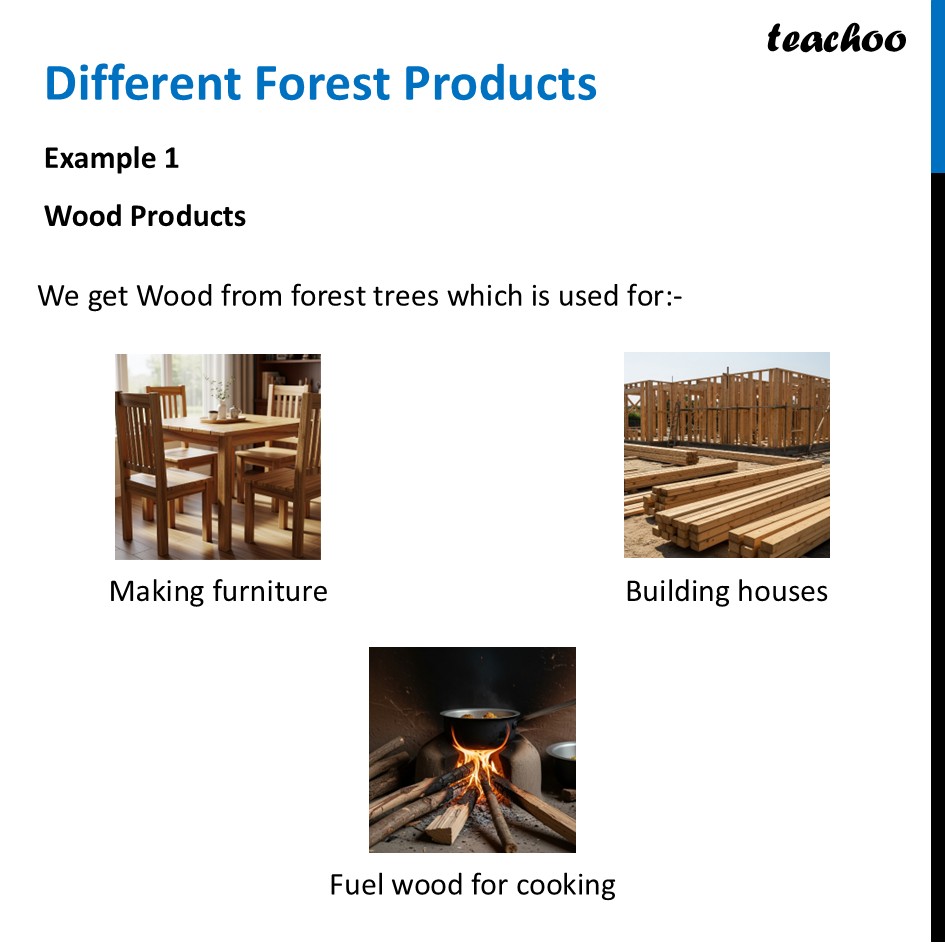 teachoo

Different Forest Products

Example 1

Wood Products

We get Wood from forest trees which is used for:-

Making furniture

Building houses

Fuel wood for cooking